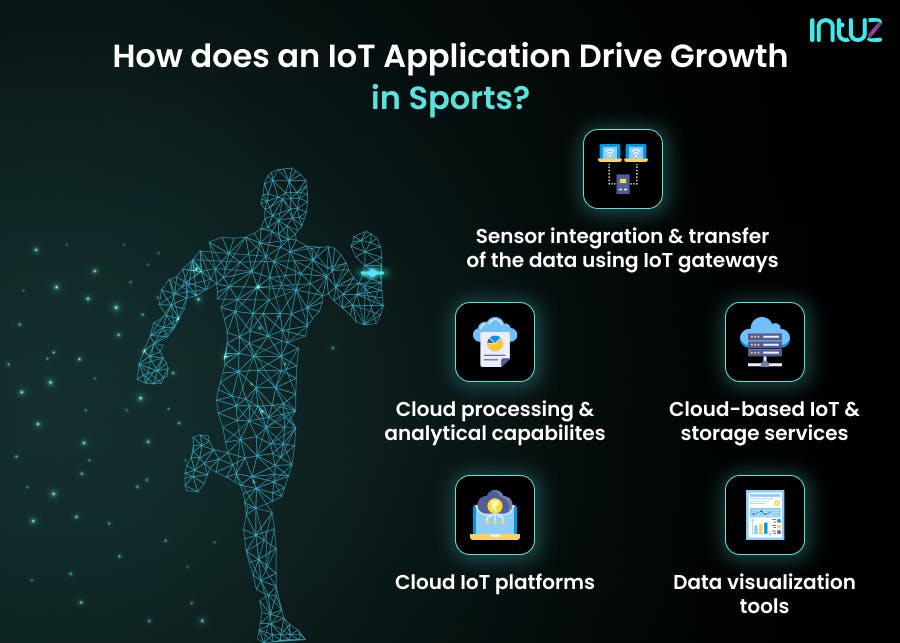 intuz

How does an IoT Application Drive Growth in Sports?

Sensor integration & transfer of the data using IoT gateways

Cloud processing & analytical capabilites

Cloud-based IoT & storage services

Cloud IoT platforms

Data visualization tools